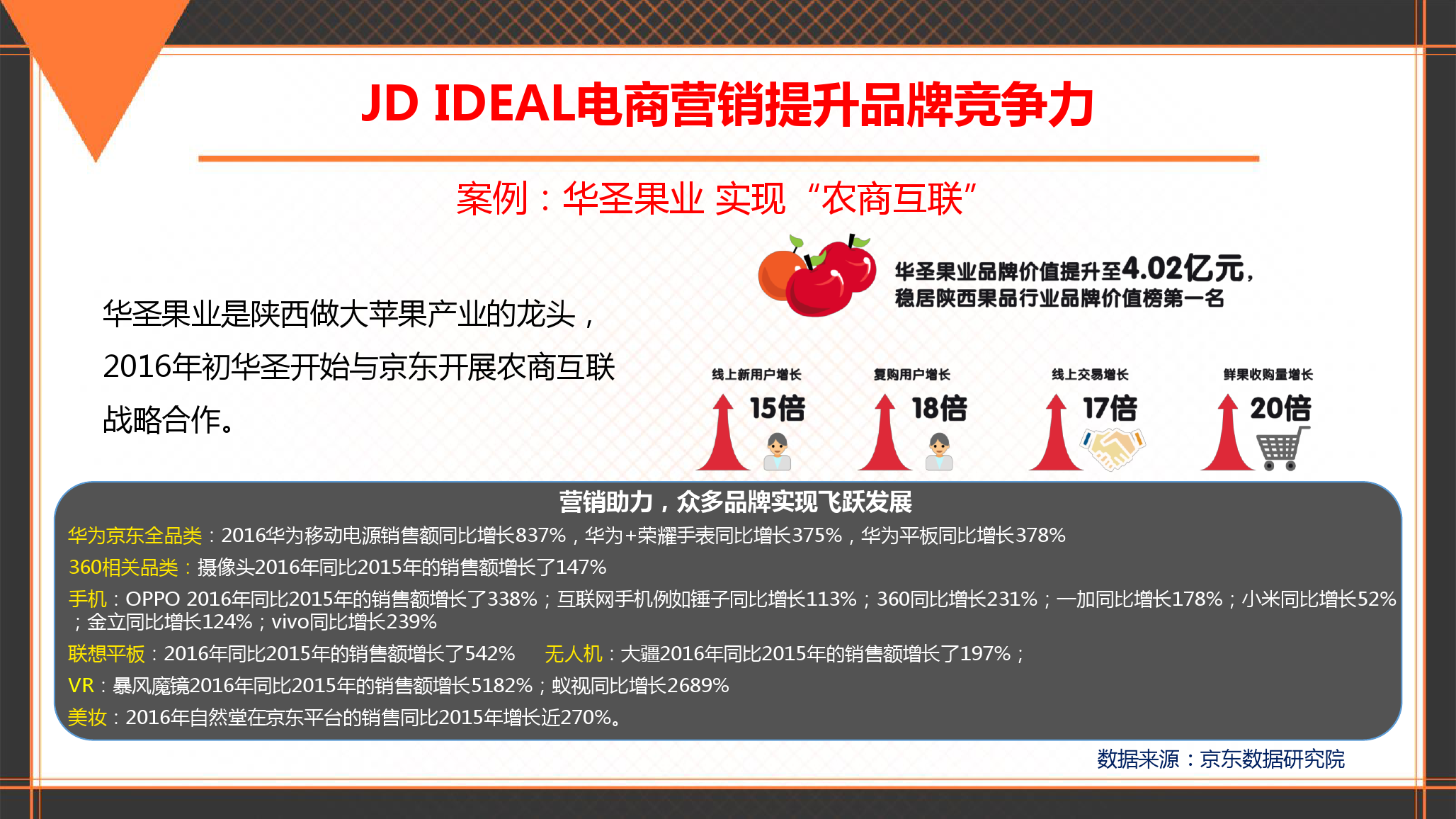 JD IDEAL电商营销提升品牌竞争力

案例：华圣果业 实现“农商互联”

华圣果业是陕西做大苹果产业的龙头，2016年初华圣开始与京东开展农商互联战略合作。

华圣果业品牌价值提升至4.02亿元，稳居陕西果品行业品牌价值榜第一名

线上新用户增长 15倍

复购用户增长 18倍

线上交易增长 17倍

鲜果收购量增长 20倍

营销助力，众多品牌实现飞跃发展

华为京东全品类：2016华为移动电源销售额同比增长837%，华为+荣耀手表同比增长375%，华为平板同比增长378%

360相关品类：摄像头2016年同比2015年的销售额增长了147%

手机：OPPO 2016年同比2015年的销售额增长了338%；互联网手机例如锤子同比增长113%；360同比增长231%；一加同比增长178%；小米同比增长52%；金立同比增长124%；vivo同比增长239%

联想平板：2016年同比2015年的销售额增长了542%　　无人机：大疆2016年同比2015年的销售额增长了197%；

VR：暴风魔镜2016年同比2015年的销售额增长5182%；蚁视同比增长2689%

美妆：2016年自然堂在京东平台的销售同比2015年增长近270%。

数据来源：京东数据研究院